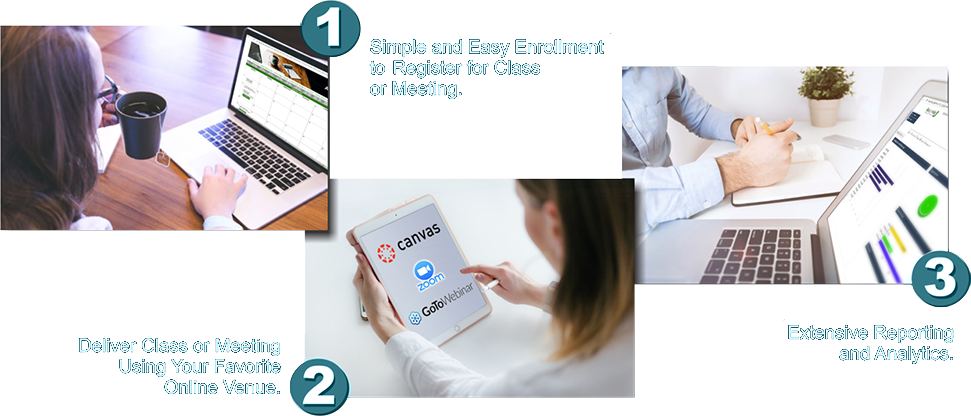 1

Simple and Easy Enrollment to Register for Class or Meeting.

canvas

zoom

GoToWebinar

Deliver Class or Meeting Using Your Favorite Online Venue.

2

3

Extensive Reporting and Analytics.